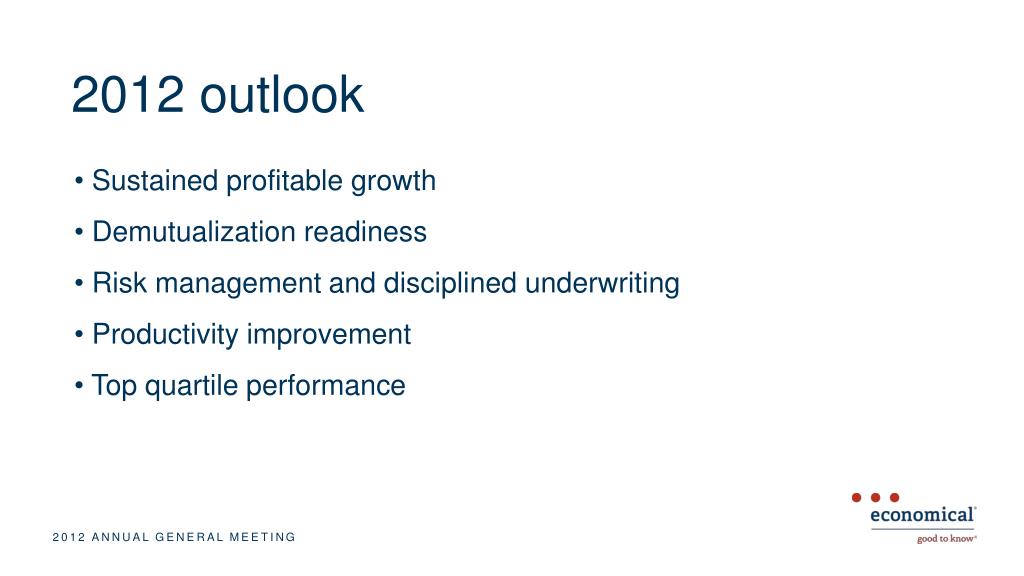 2012 outlook

• Sustained profitable growth
• Demutualization readiness
• Risk management and disciplined underwriting
• Productivity improvement
• Top quartile performance

2012 ANNUAL GENERAL MEETING

economical®
good to know®